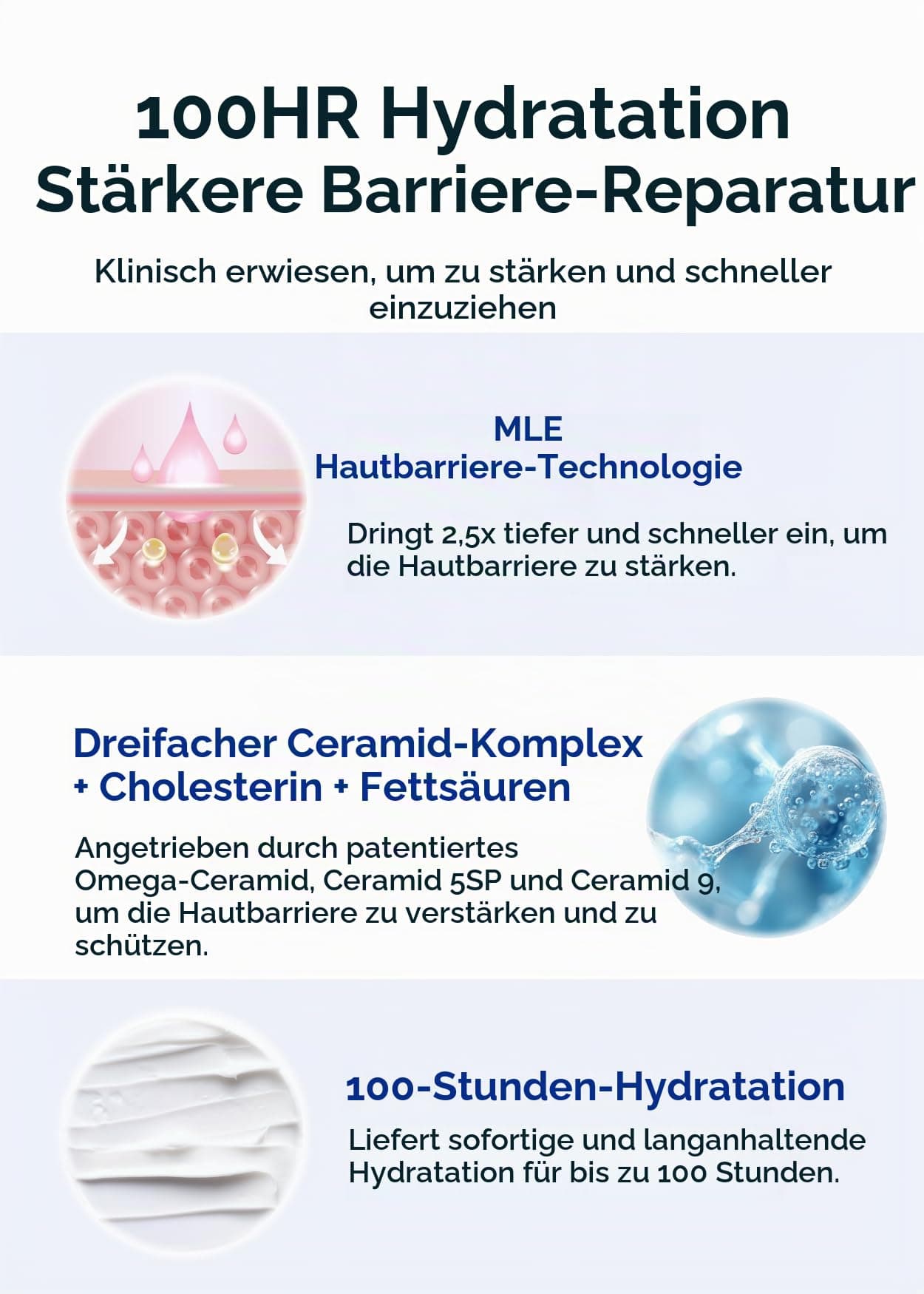 100HR Hydratation
Stärkere Barriere-Reparatur

Klinisch erwiesen, um zu stärken und schneller einzuziehen

MLE
Hautbarriere-Technologie

Dringt 2,5x tiefer und schneller ein, um die Hautbarriere zu stärken.

Dreifacher Ceramid-Komplex
+ Cholesterin + Fettsäuren

Angetrieben durch patentiertes Omega-Ceramid, Ceramid 5SP und Ceramid 9, um die Hautbarriere zu verstärken und zu schützen.

100-Stunden-Hydratation

Liefert sofortige und langanhaltende Hydratation für bis zu 100 Stunden.